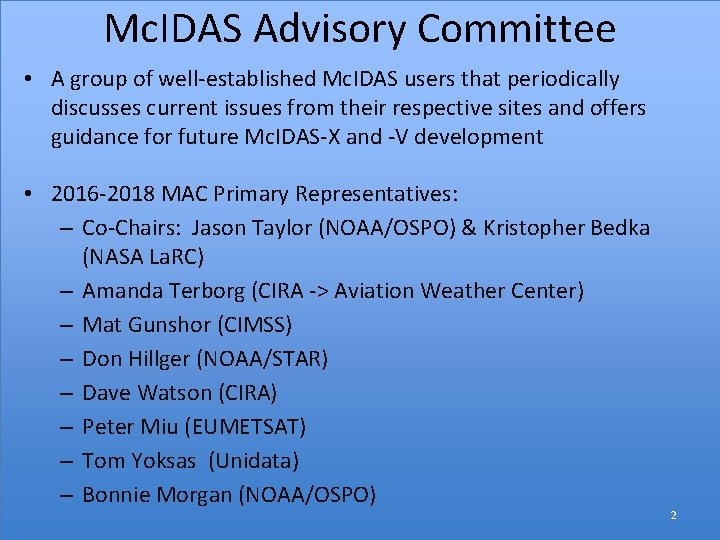 McIDAS Advisory Committee

• A group of well-established McIDAS users that periodically discusses current issues from their respective sites and offers guidance for future McIDAS-X and -V development

• 2016-2018 MAC Primary Representatives:
– Co-Chairs: Jason Taylor (NOAA/OSPO) & Kristopher Bedka (NASA LaRC)
– Amanda Terborg (CIRA -> Aviation Weather Center)
– Mat Gunshor (CIMSS)
– Don Hillger (NOAA/STAR)
– Dave Watson (CIRA)
– Peter Miu (EUMETSAT)
– Tom Yoksas (Unidata)
– Bonnie Morgan (NOAA/OSPO)

2